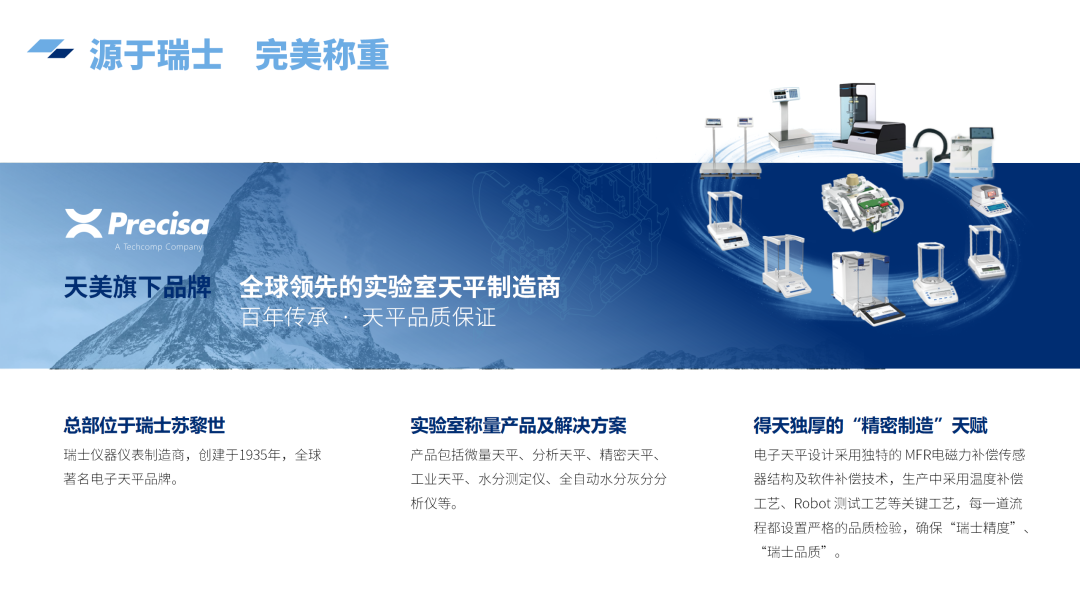 源于瑞士　完美称重

Precisa
A Techcomp Company

天美旗下品牌　全球领先的实验室天平制造商
百年传承 · 天平品质保证

总部位于瑞士苏黎世
瑞士仪器仪表制造商，创建于1935年，全球著名电子天平品牌。

实验室称量产品及解决方案
产品包括微量天平、分析天平、精密天平、工业天平、水分测定仪、全自动水分灰分分析仪等。

得天独厚的“精密制造”天赋
电子天平设计采用独特的 MFR电磁力补偿传感器结构及软件补偿技术，生产中采用温度补偿工艺、Robot 测试工艺等关键工艺，每一道流程都设置严格的品质检验，确保“瑞士精度”、“瑞士品质”。